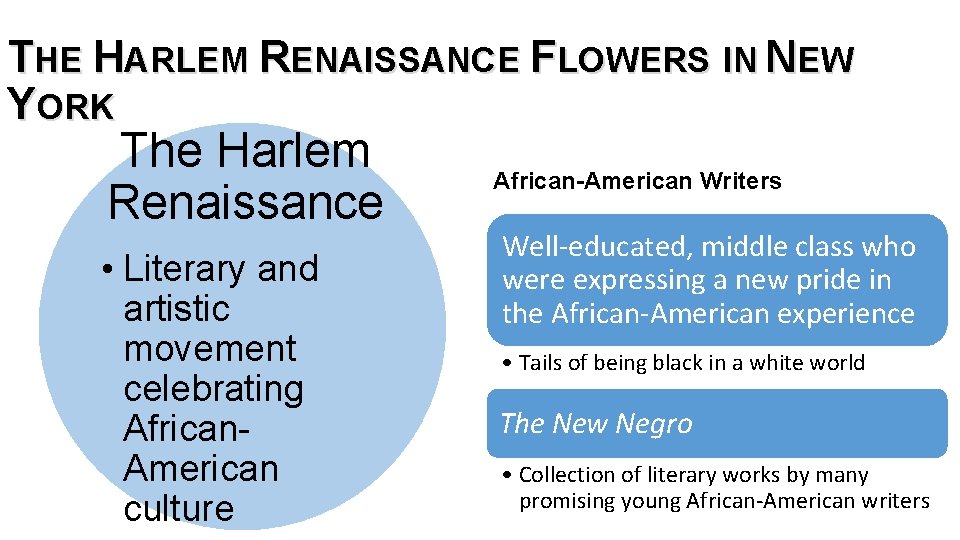 THE HARLEM RENAISSANCE FLOWERS IN NEW YORK

The Harlem Renaissance

• Literary and artistic movement celebrating African-American culture

African-American Writers

Well-educated, middle class who were expressing a new pride in the African-American experience

• Tails of being black in a white world

The New Negro

• Collection of literary works by many promising young African-American writers